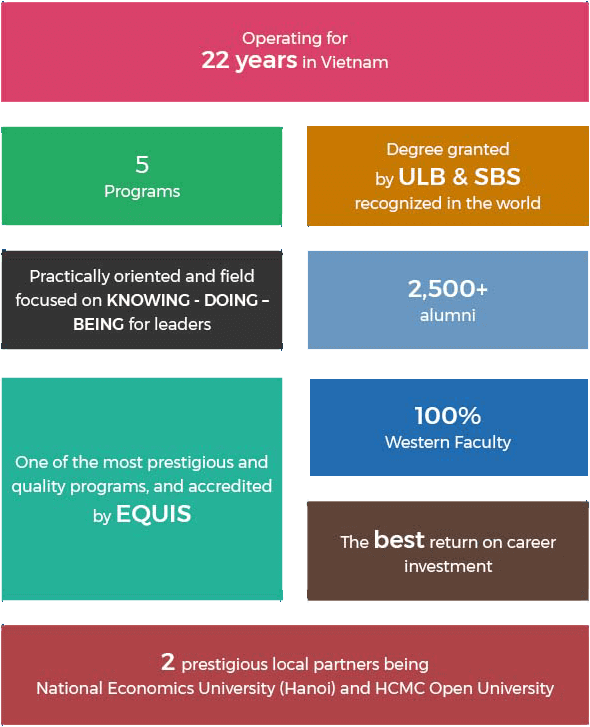 Operating for
22 years in Vietnam

5
Programs

Degree granted
by ULB & SBS
recognized in the world

Practically oriented and field focused on KNOWING - DOING – BEING for leaders

2,500+
alumni

One of the most prestigious and quality programs, and accredited by EQUIS

100%
Western Faculty

The best return on career investment

2 prestigious local partners being
National Economics University (Hanoi) and HCMC Open University